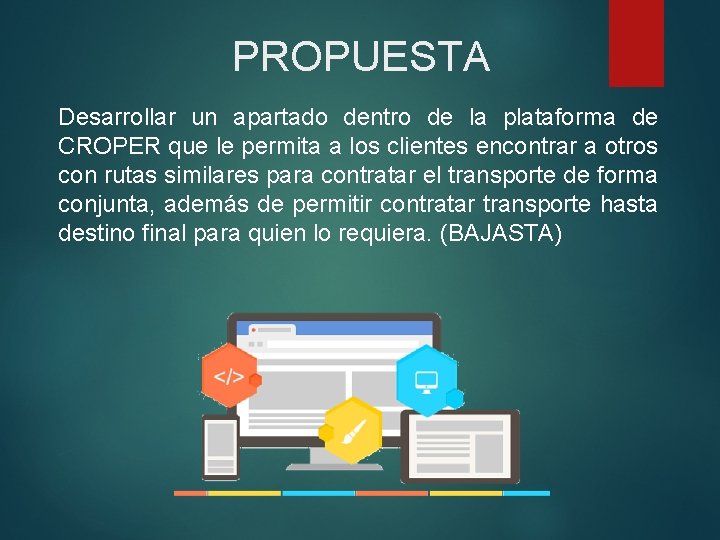 PROPUESTA

Desarrollar un apartado dentro de la plataforma de CROPER que le permita a los clientes encontrar a otros con rutas similares para contratar el transporte de forma conjunta, además de permitir contratar transporte hasta destino final para quien lo requiera. (BAJASTA)

</>